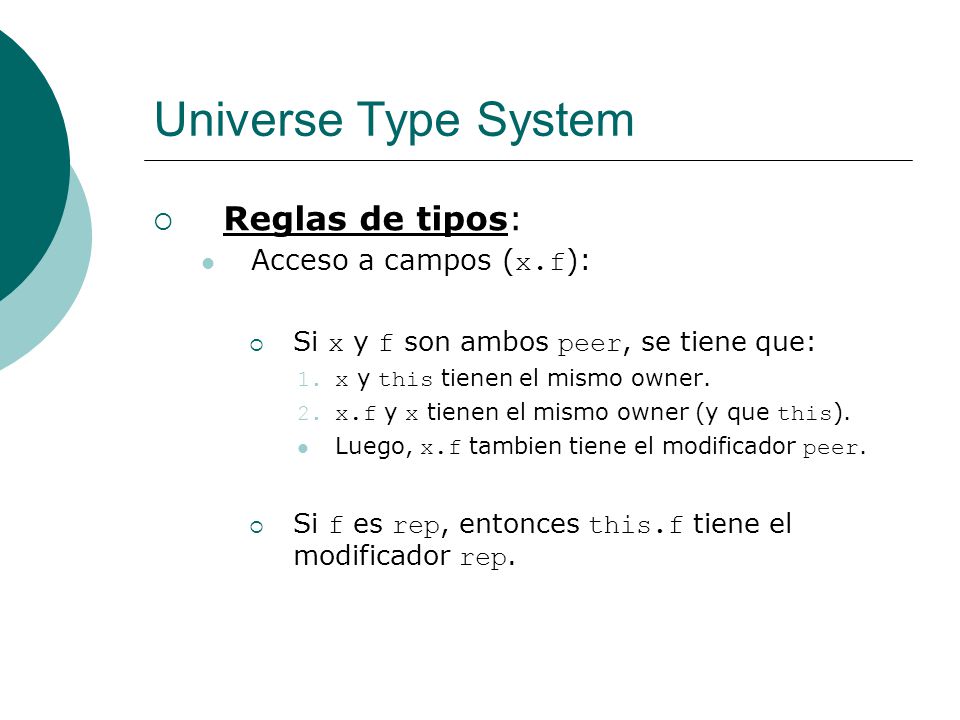 Universe Type System

Reglas de tipos:

Acceso a campos (x.f):

Si x y f son ambos peer, se tiene que:

1. x y this tienen el mismo owner.
2. x.f y x tienen el mismo owner (y que this).

Luego, x.f tambien tiene el modificador peer.

Si f es rep, entonces this.f tiene el modificador rep.